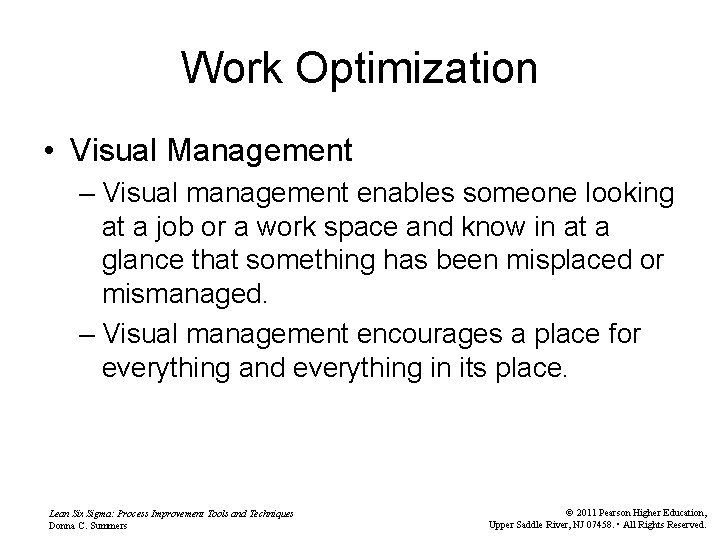 Work Optimization

• Visual Management

– Visual management enables someone looking at a job or a work space and know in at a glance that something has been misplaced or mismanaged.

– Visual management encourages a place for everything and everything in its place.

Lean Six Sigma: Process Improvement Tools and Techniques
Donna C. Summers

© 2011 Pearson Higher Education,
Upper Saddle River, NJ 07458. • All Rights Reserved.